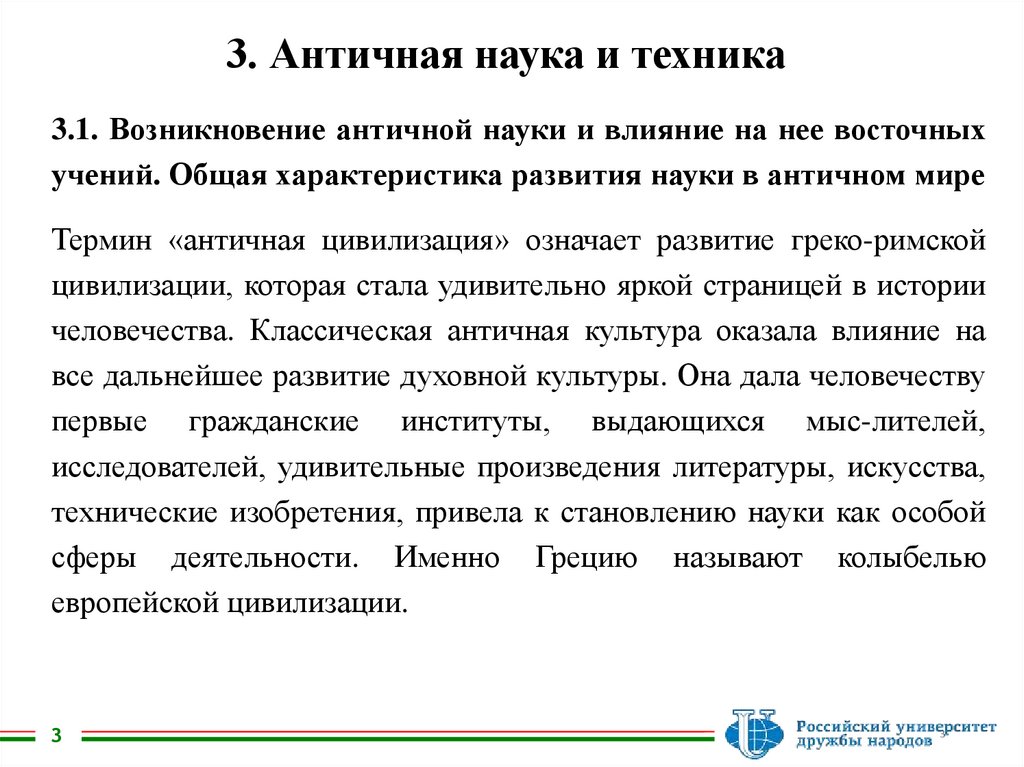 3. Античная наука и техника

3.1. Возникновение античной науки и влияние на нее восточных учений. Общая характеристика развития науки в античном мире

Термин «античная цивилизация» означает развитие греко-римской цивилизации, которая стала удивительно яркой страницей в истории человечества. Классическая античная культура оказала влияние на все дальнейшее развитие духовной культуры. Она дала человечеству первые гражданские институты, выдающихся мыс-лителей, исследователей, удивительные произведения литературы, искусства, технические изобретения, привела к становлению науки как особой сферы деятельности. Именно Грецию называют колыбелью европейской цивилизации.

3

Российский университет дружбы народов